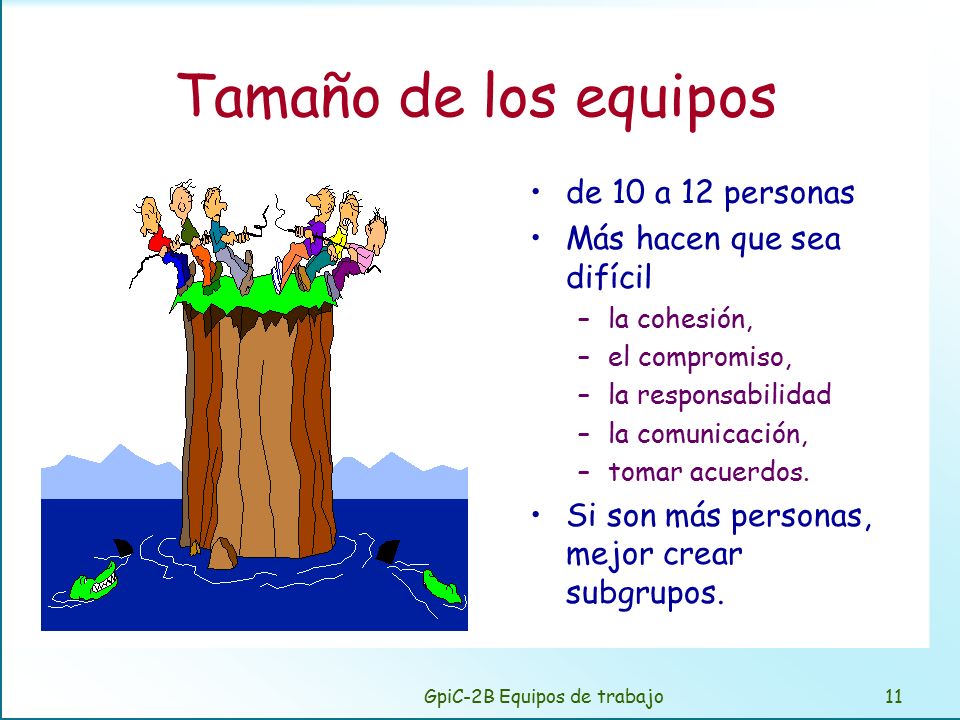 Tamaño de los equipos

• de 10 a 12 personas
• Más hacen que sea difícil
  – la cohesión,
  – el compromiso,
  – la responsabilidad
  – la comunicación,
  – tomar acuerdos.
• Si son más personas, mejor crear subgrupos.

GpiC-2B Equipos de trabajo 11